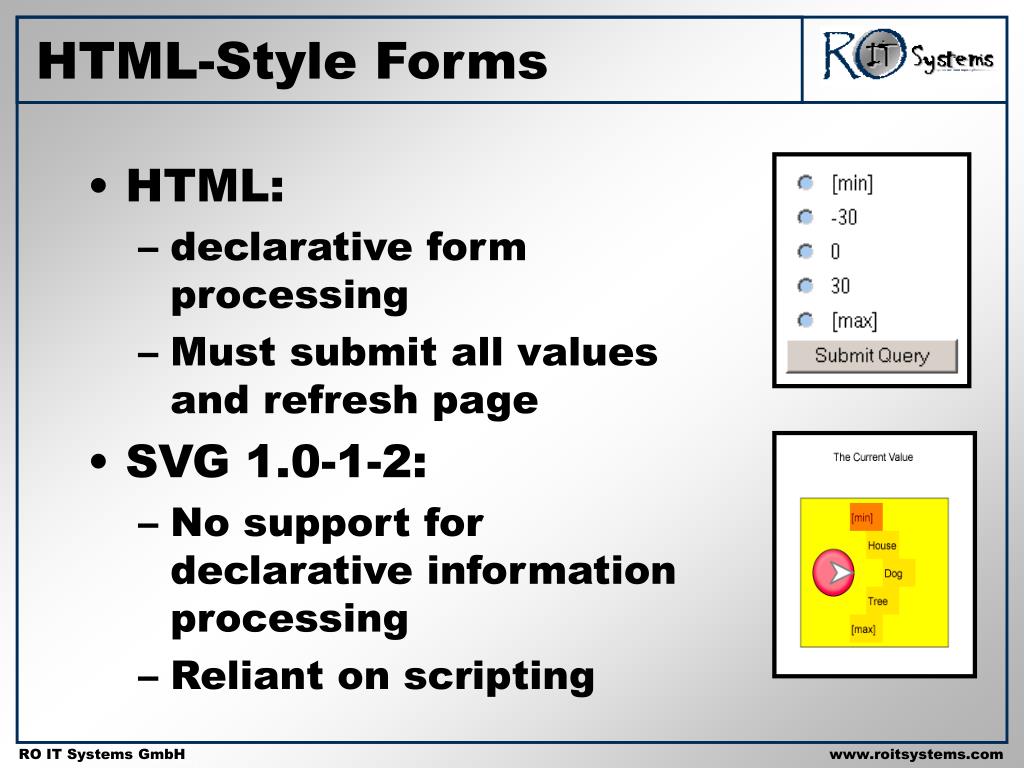 HTML-Style Forms

RO IT Systems

• HTML:
– declarative form processing
– Must submit all values and refresh page
• SVG 1.0-1-2:
– No support for declarative information processing
– Reliant on scripting

[min]
-30
0
30
[max]
Submit Query

The Current Value
[min]
House
Dog
Tree
[max]

RO IT Systems GmbH
www.roitsystems.com